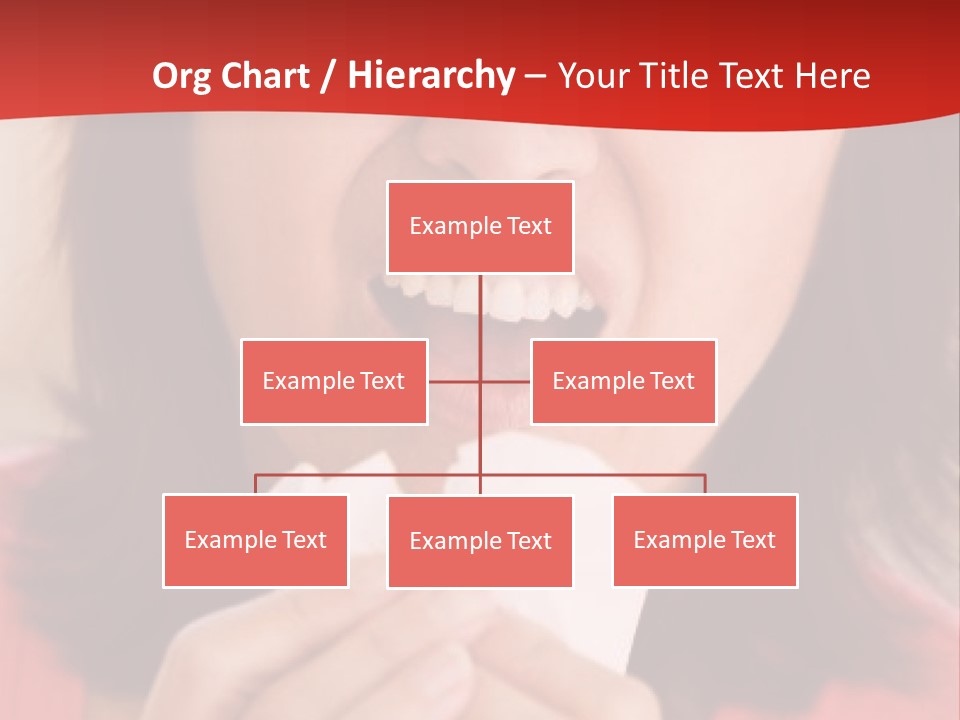 Org Chart / Hierarchy – Your Title Text Here

Example Text

Example Text

Example Text

Example Text

Example Text

Example Text